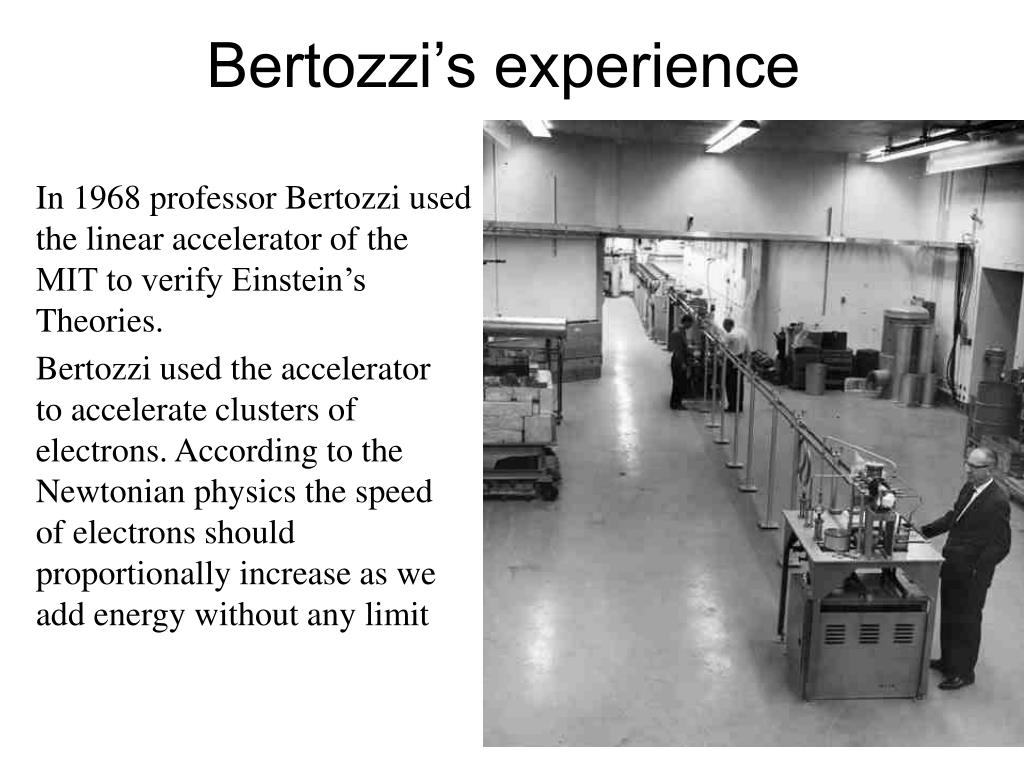 Bertozzi’s experience

In 1968 professor Bertozzi used the linear accelerator of the MIT to verify Einstein’s Theories.

Bertozzi used the accelerator to accelerate clusters of electrons. According to the Newtonian physics the speed of electrons should proportionally increase as we add energy without any limit